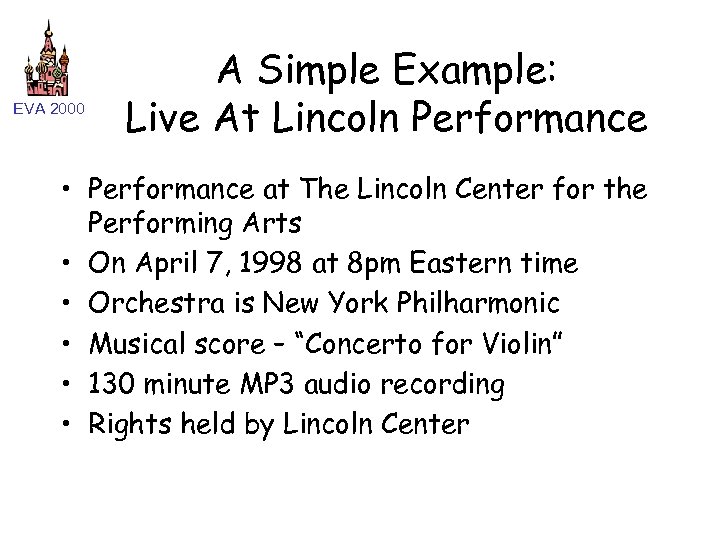 EVA 2000

A Simple Example:
Live At Lincoln Performance

• Performance at The Lincoln Center for the Performing Arts
• On April 7, 1998 at 8pm Eastern time
• Orchestra is New York Philharmonic
• Musical score – “Concerto for Violin”
• 130 minute MP3 audio recording
• Rights held by Lincoln Center